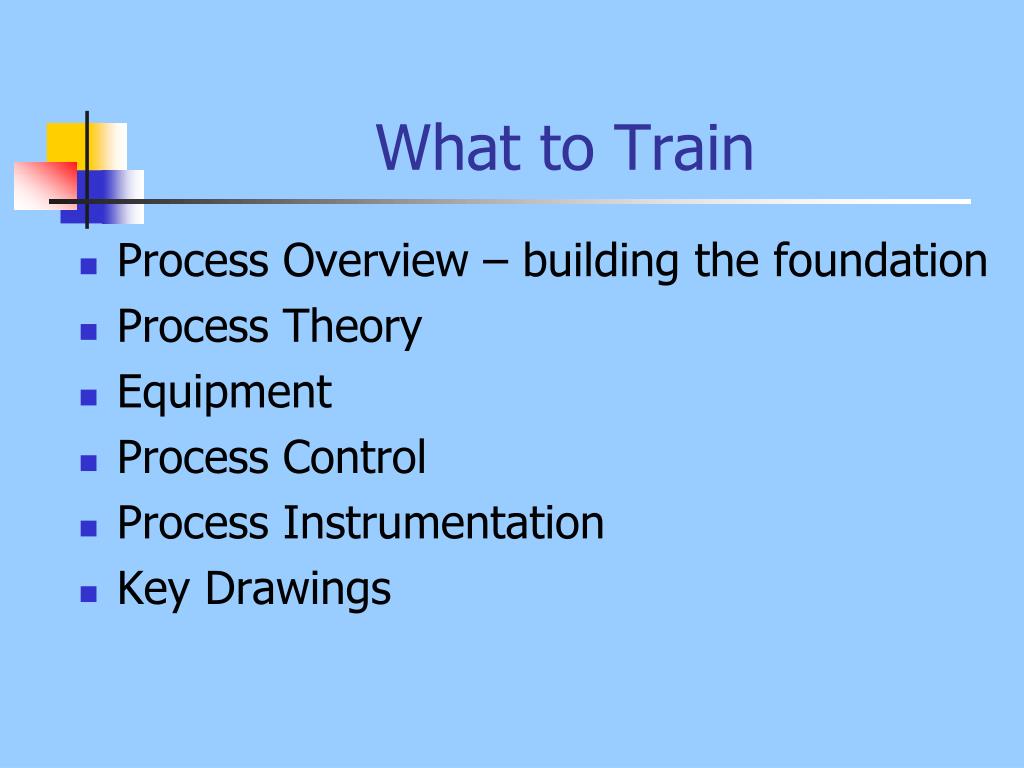 What to Train

- Process Overview – building the foundation
- Process Theory
- Equipment
- Process Control
- Process Instrumentation
- Key Drawings